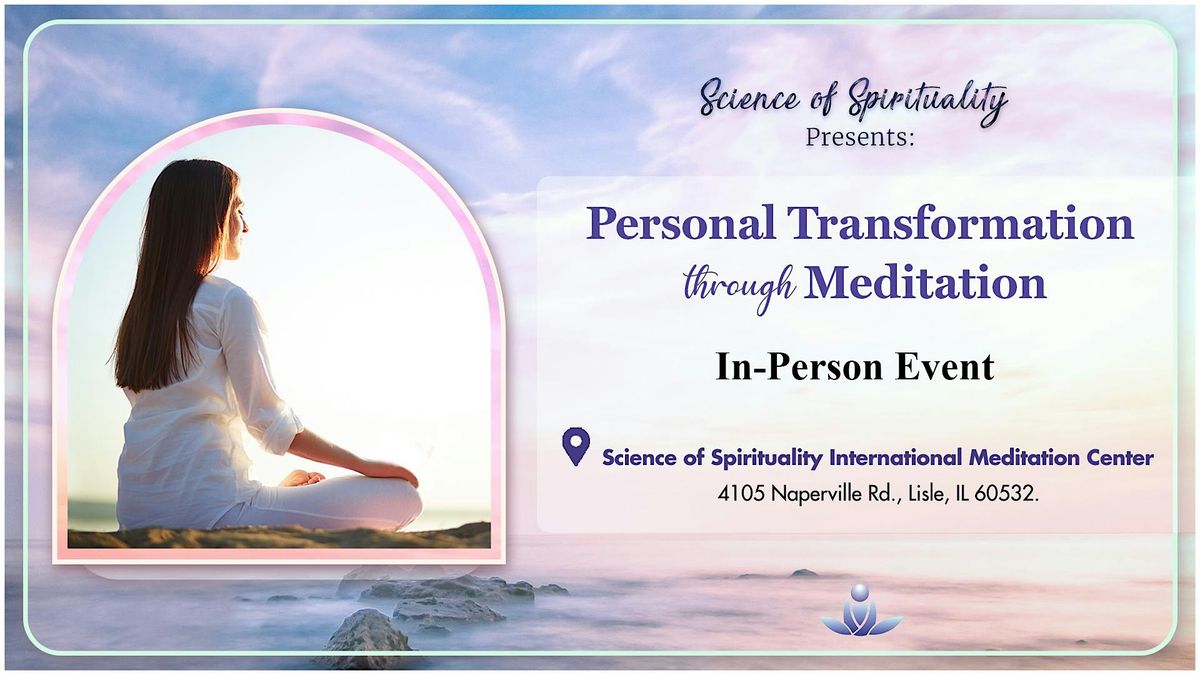 Science of Spirituality
Presents:

Personal Transformation
through Meditation

In-Person Event

Science of Spirituality International Meditation Center
4105 Naperville Rd., Lisle, IL 60532.